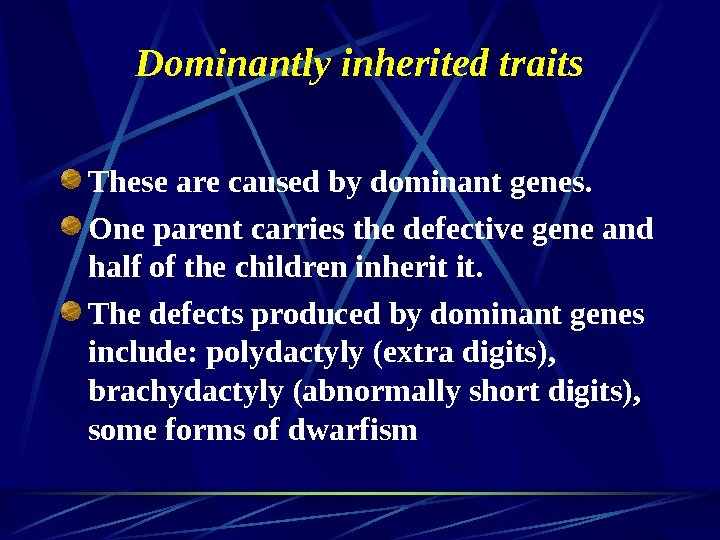 Dominantly inherited traits

These are caused by dominant genes.

One parent carries the defective gene and half of the children inherit it.

The defects produced by dominant genes include: polydactyly (extra digits), brachydactyly (abnormally short digits), some forms of dwarfism